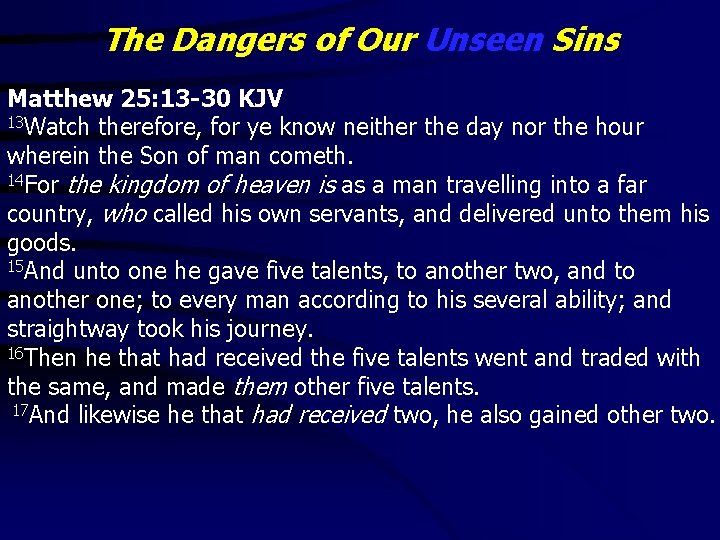 The Dangers of Our Unseen Sins

Matthew 25:13-30 KJV
$^{13}$Watch therefore, for ye know neither the day nor the hour wherein the Son of man cometh.
$^{14}$For the kingdom of heaven is as a man travelling into a far country, who called his own servants, and delivered unto them his goods.
$^{15}$And unto one he gave five talents, to another two, and to another one; to every man according to his several ability; and straightway took his journey.
$^{16}$Then he that had received the five talents went and traded with the same, and made them other five talents.
$^{17}$And likewise he that had received two, he also gained other two.